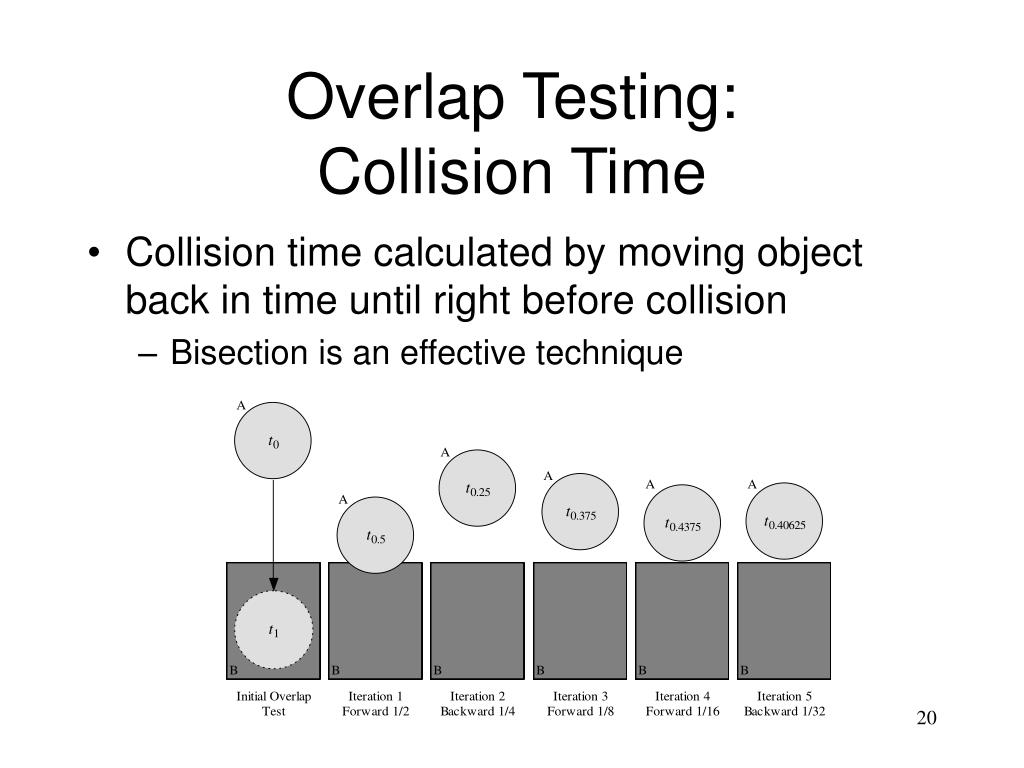 Overlap Testing:
Collision Time

• Collision time calculated by moving object back in time until right before collision
– Bisection is an effective technique

A
$t_0$
$t_1$
B
Initial Overlap Test

A
$t_{0.5}$
B
Iteration 1 Forward 1/2

A
$t_{0.25}$
B
Iteration 2 Backward 1/4

A
$t_{0.375}$
B
Iteration 3 Forward 1/8

A
$t_{0.4375}$
B
Iteration 4 Forward 1/16

A
$t_{0.40625}$
B
Iteration 5 Backward 1/32

20